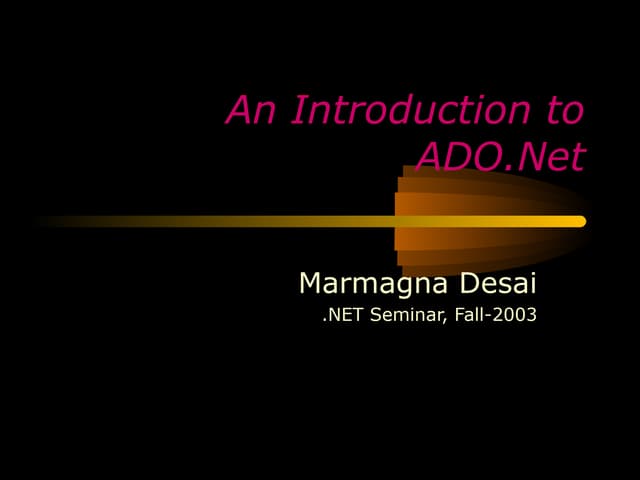 An Introduction to ADO.Net

Marmagna Desai
.NET Seminar, Fall-2003